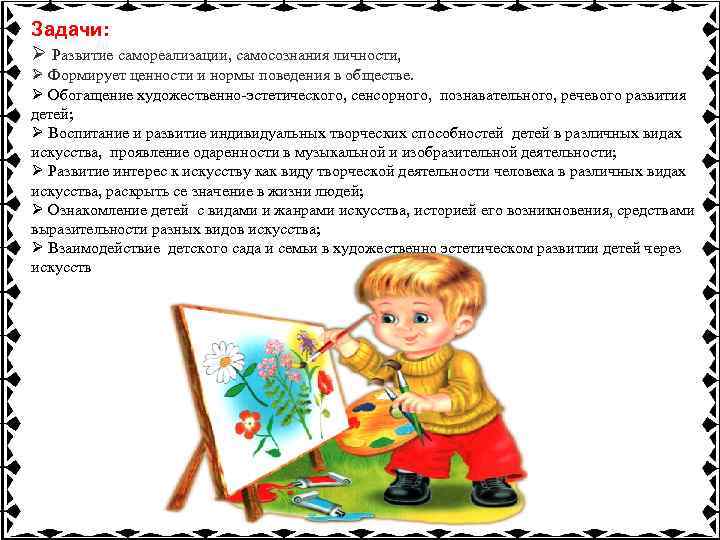 Задачи:

➢ Развитие самореализации, самосознания личности,
➢ Формирует ценности и нормы поведения в обществе.
➢ Обогащение художественно-эстетического, сенсорного, познавательного, речевого развития детей;
➢ Воспитание и развитие индивидуальных творческих способностей детей в различных видах искусства, проявление одаренности в музыкальной и изобразительной деятельности;
➢ Развитие интерес к искусству как виду творческой деятельности человека в различных видах искусства, раскрыть се значение в жизни людей;
➢ Ознакомление детей с видами и жанрами искусства, историей его возникновения, средствами выразительности разных видов искусства;
➢ Взаимодействие детского сада и семьи в художественно эстетическом развитии детей через искусств